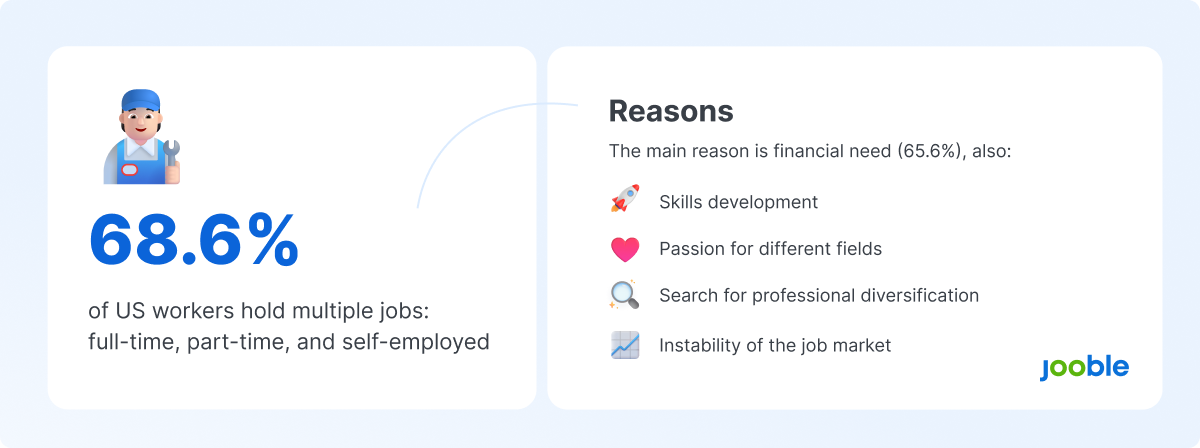 68.6%

of US workers hold multiple jobs: full-time, part-time, and self-employed

Reasons

The main reason is financial need (65.6%), also:

Skills development

Passion for different fields

Search for professional diversification

Instability of the job market

jooble